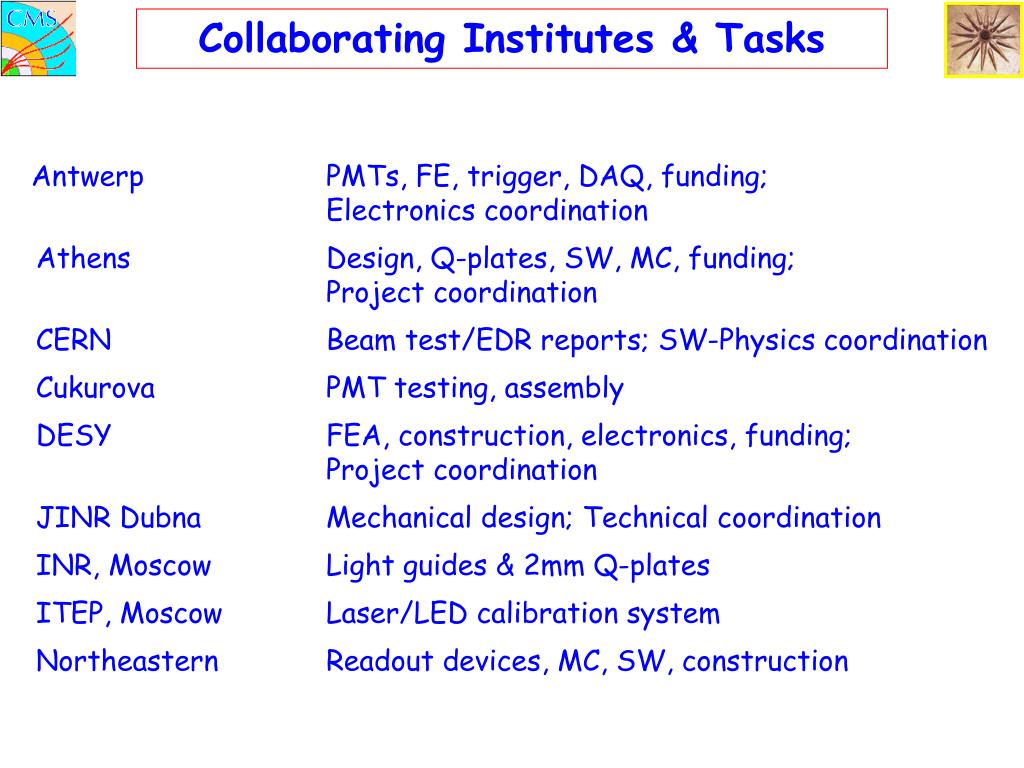 CMS

Collaborating Institutes & Tasks

| | |
|---|---|
| Antwerp | PMTs, FE, trigger, DAQ, funding; Electronics coordination |
| Athens | Design, Q-plates, SW, MC, funding; Project coordination |
| CERN | Beam test/EDR reports; SW-Physics coordination |
| Cukurova | PMT testing, assembly |
| DESY | FEA, construction, electronics, funding; Project coordination |
| JINR Dubna | Mechanical design; Technical coordination |
| INR, Moscow | Light guides & 2mm Q-plates |
| ITEP, Moscow | Laser/LED calibration system |
| Northeastern | Readout devices, MC, SW, construction |